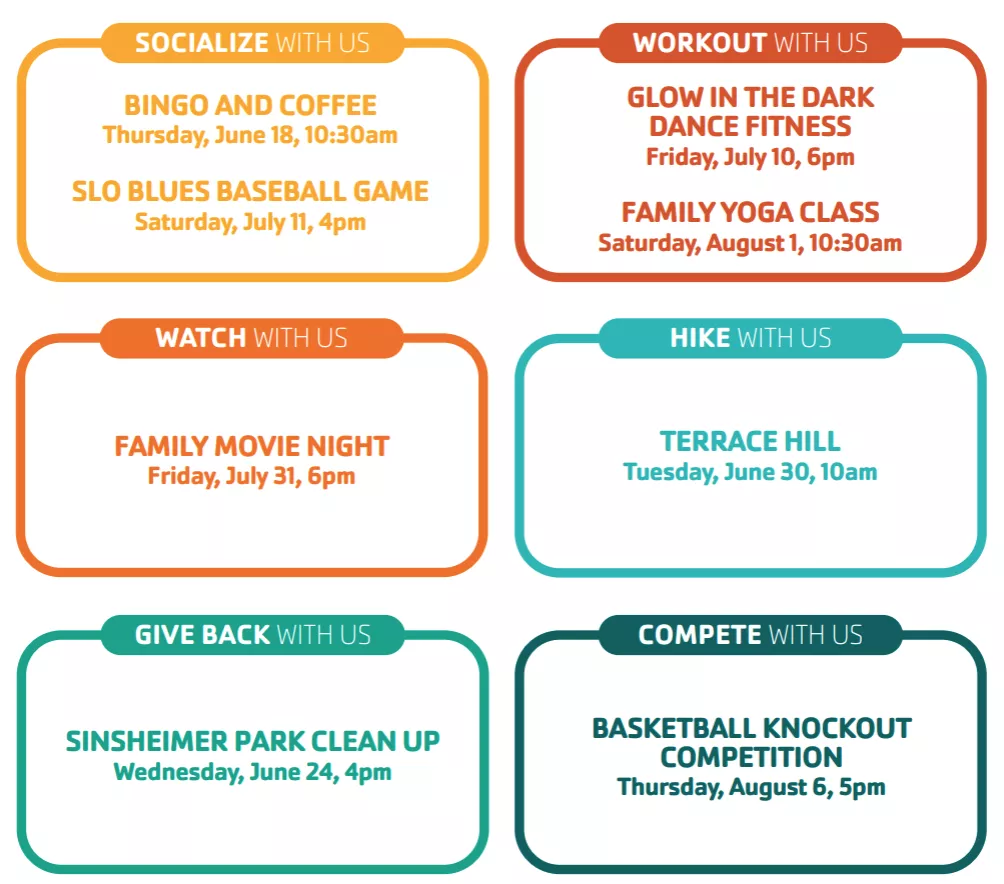 SOCIALIZE WITH US

BINGO AND COFFEE
Thursday, June 18, 10:30am

SLO BLUES BASEBALL GAME
Saturday, July 11, 4pm

WORKOUT WITH US

GLOW IN THE DARK DANCE FITNESS
Friday, July 10, 6pm

FAMILY YOGA CLASS
Saturday, August 1, 10:30am

WATCH WITH US

FAMILY MOVIE NIGHT
Friday, July 31, 6pm

HIKE WITH US

TERRACE HILL
Tuesday, June 30, 10am

GIVE BACK WITH US

SINSHEIMER PARK CLEAN UP
Wednesday, June 24, 4pm

COMPETE WITH US

BASKETBALL KNOCKOUT COMPETITION
Thursday, August 6, 5pm